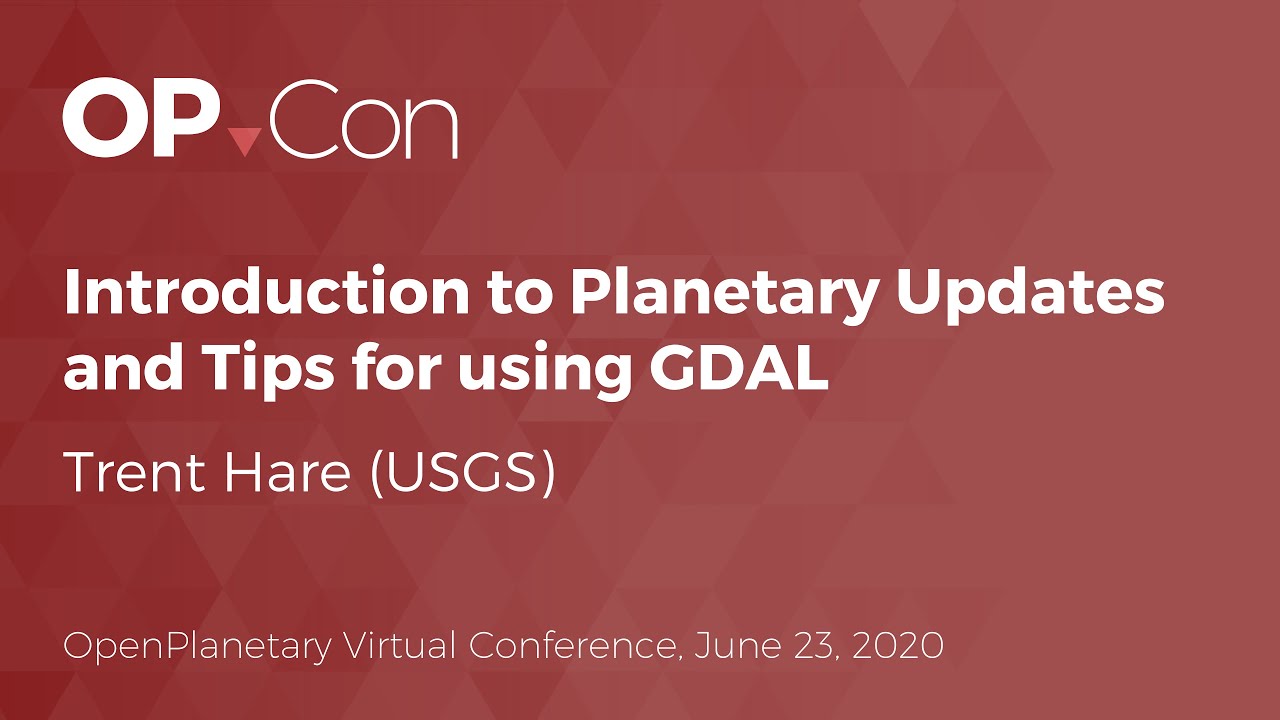 OP Con

Introduction to Planetary Updates and Tips for using GDAL

Trent Hare (USGS)

OpenPlanetary Virtual Conference, June 23, 2020